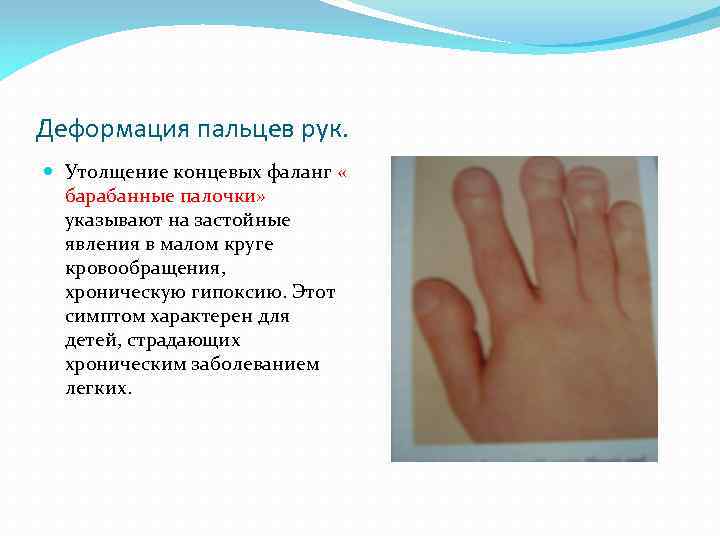 Деформация пальцев рук.

Утолщение концевых фаланг « барабанные палочки» указывают на застойные явления в малом круге кровообращения, хроническую гипоксию. Этот симптом характерен для детей, страдающих хроническим заболеванием легких.